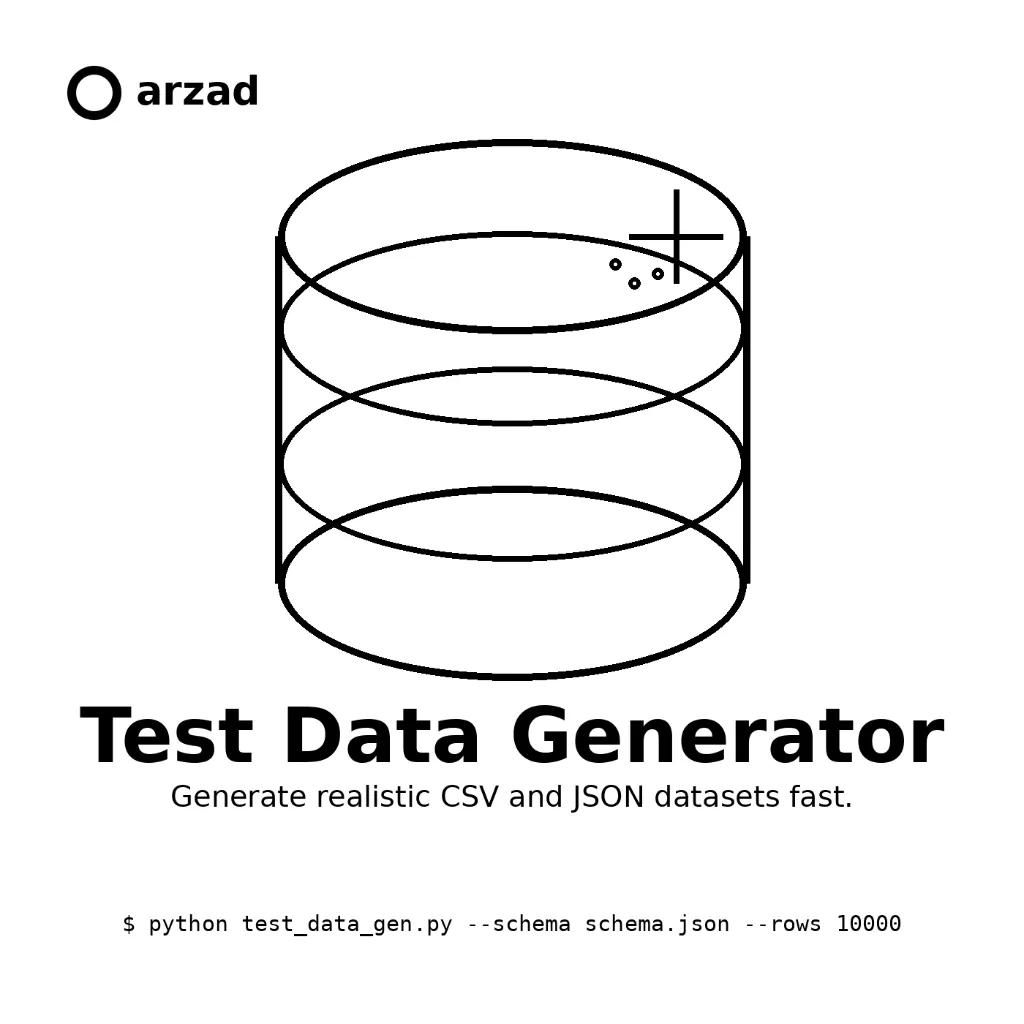 arzad

Test Data Generator

Generate realistic CSV and JSON datasets fast.

$ python test_data_gen.py --schema schema.json --rows 10000